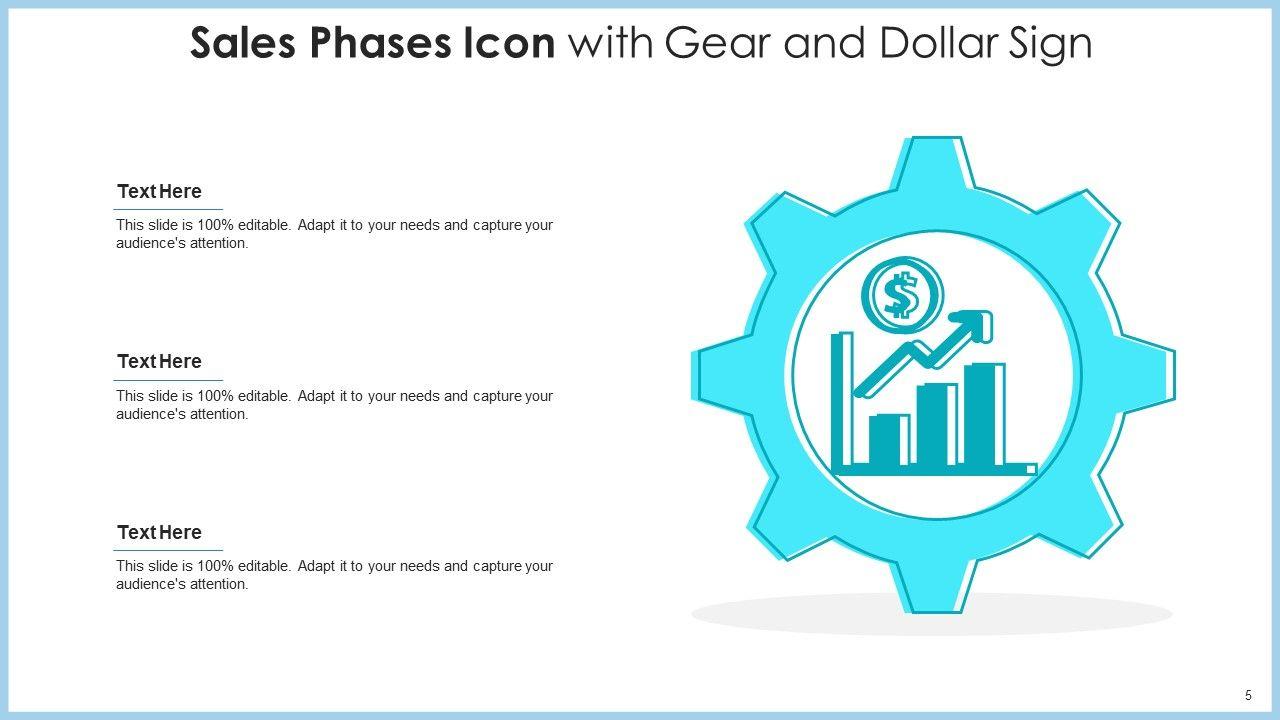 Sales Phases Icon with Gear and Dollar Sign

Text Here

This slide is 100% editable. Adapt it to your needs and capture your audience's attention.

Text Here

This slide is 100% editable. Adapt it to your needs and capture your audience's attention.

Text Here

This slide is 100% editable. Adapt it to your needs and capture your audience's attention.

$

5